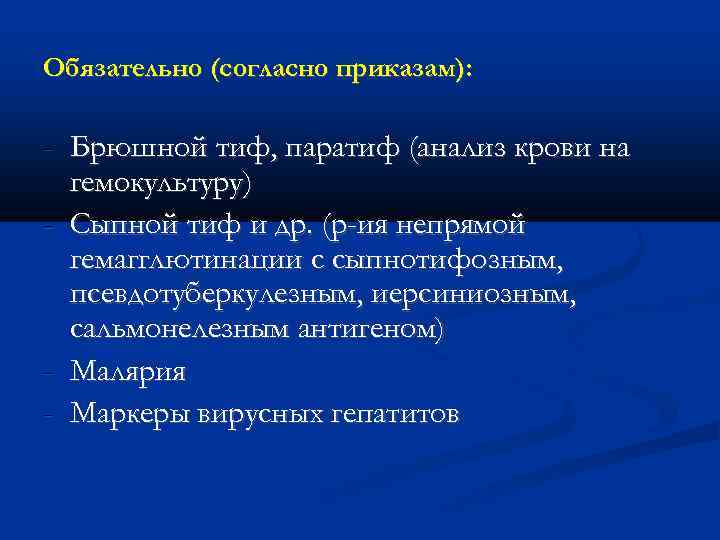 Обязательно (согласно приказам):

- Брюшной тиф, паратиф (анализ крови на гемокультуру)
- Сыпной тиф и др. (р-ия непрямой гемагглютинации с сыпнотифозным, псевдотуберкулезным, иерсиниозным, сальмонелезным антигеном)
- Малярия
- Маркеры вирусных гепатитов